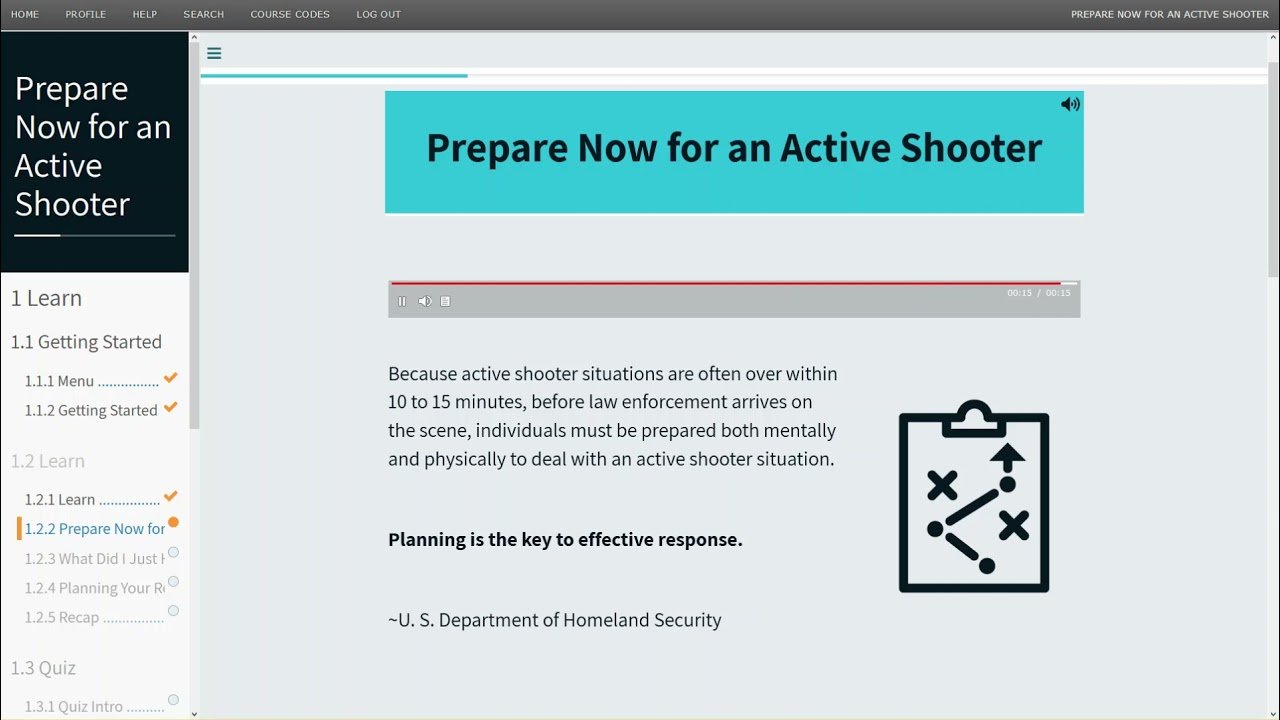 HOME PROFILE HELP SEARCH COURSE CODES LOG OUT

PREPARE NOW FOR AN ACTIVE SHOOTER

Prepare Now for an Active Shooter

1 Learn

1.1 Getting Started

1.1.1 Menu ................

1.1.2 Getting Started

1.2 Learn

1.2.1 Learn ................

1.2.2 Prepare Now for

1.2.3 What Did I Just H

1.2.4 Planning Your R

1.2.5 Recap ................

1.3 Quiz

1.3.1 Quiz Intro ..........

Prepare Now for an Active Shooter

00:15 / 00:15

Because active shooter situations are often over within 10 to 15 minutes, before law enforcement arrives on the scene, individuals must be prepared both mentally and physically to deal with an active shooter situation.

**Planning is the key to effective response.**

~U. S. Department of Homeland Security